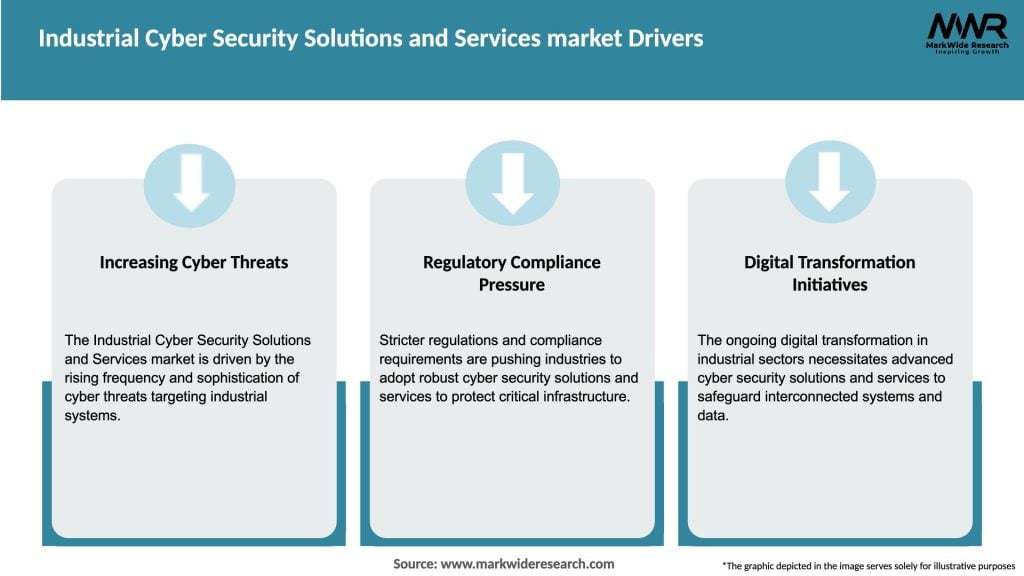 Industrial Cyber Security Solutions and Services market Drivers

MWR
MarkWide Research
Inspiring Growth

Increasing Cyber Threats

The Industrial Cyber Security Solutions and Services market is driven by the rising frequency and sophistication of cyber threats targeting industrial systems.

Regulatory Compliance Pressure

Stricter regulations and compliance requirements are pushing industries to adopt robust cyber security solutions and services to protect critical infrastructure.

Digital Transformation Initiatives

The ongoing digital transformation in industrial sectors necessitates advanced cyber security solutions and services to safeguard interconnected systems and data.

Source: www.markwideresearch.com

*The graphic depicted in the image serves solely for illustrative purposes